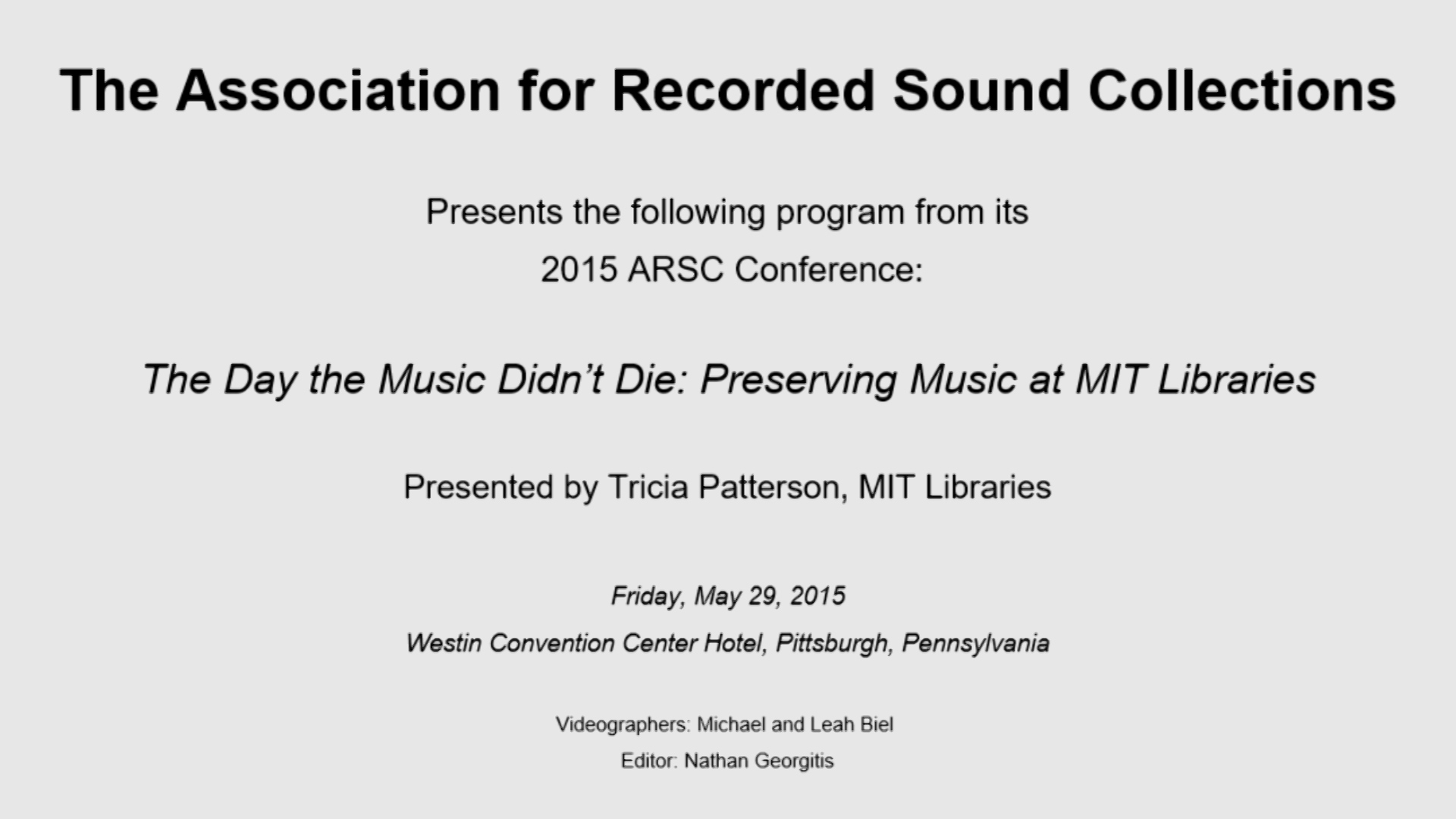 The Association for Recorded Sound Collections

Presents the following program from its 2015 ARSC Conference:

The Day the Music Didn't Die: Preserving Music at MIT Libraries

Presented by Tricia Patterson, MIT Libraries

Friday, May 29, 2015
Westin Convention Center Hotel, Pittsburgh, Pennsylvania

Videographers: Michael and Leah Biel
Editor: Nathan Georgitis